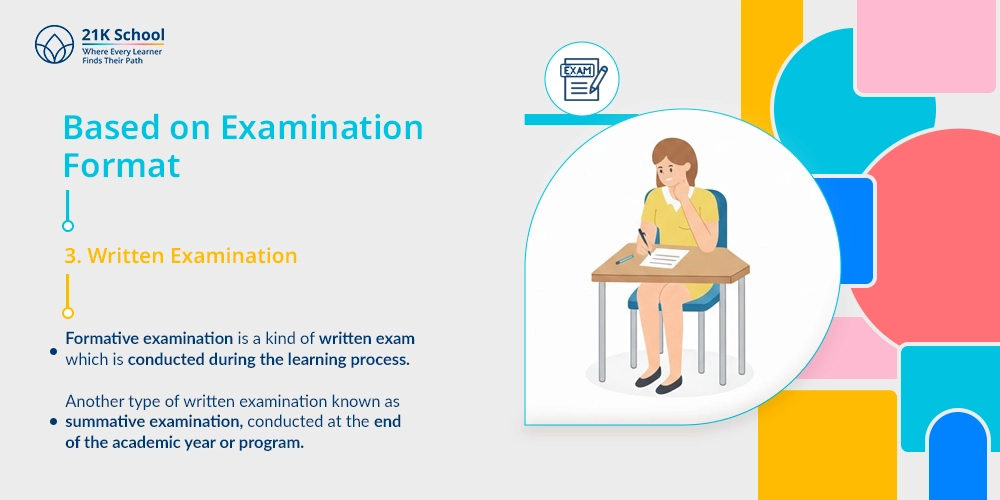 21K School
Where Every Learner
Finds Their Path

EXAM

Based on Examination Format

3. Written Examination

• Formative examination is a kind of written exam which is conducted during the learning process.

• Another type of written examination known as summative examination, conducted at the end of the academic year or program.